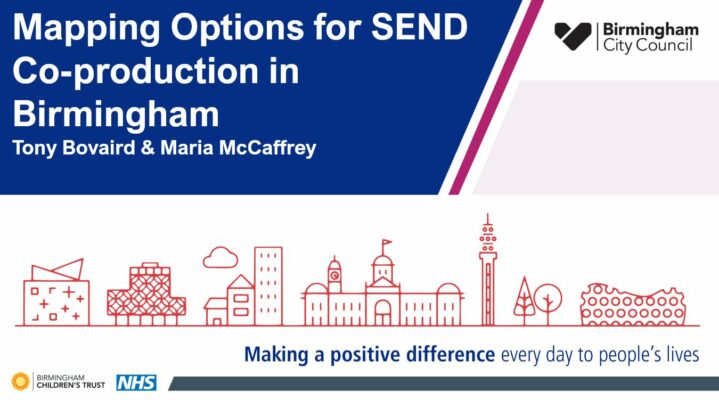 Mapping Options for SEND Co-production in Birmingham

Tony Bovaird & Maria McCaffrey

Birmingham City Council

Making a positive difference every day to people's lives

BIRMINGHAM CHILDREN'S TRUST

NHS